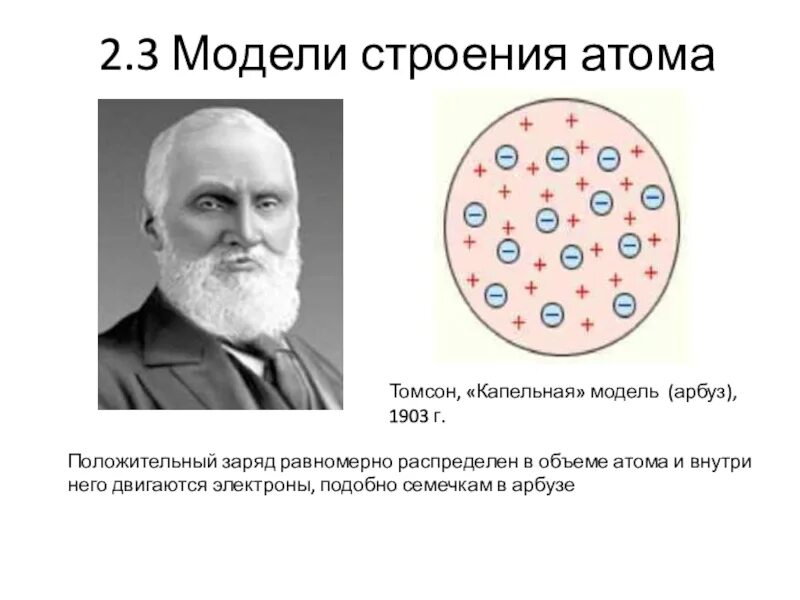 2.3 Модели строения атома

Томсон, «Капельная» модель (арбуз), 1903 г.

Положительный заряд равномерно распределен в объеме атома и внутри него двигаются электроны, подобно семечкам в арбузе